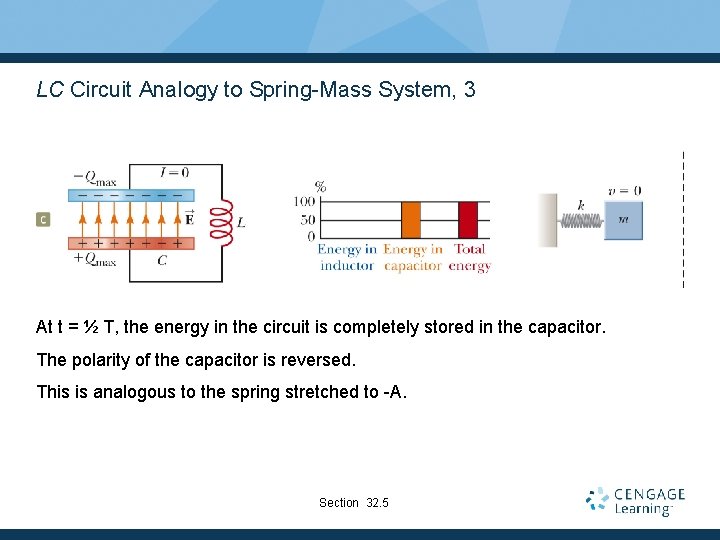 LC Circuit Analogy to Spring-Mass System, 3

c

$-Q_{max}$ $I = 0$

$\vec{E}$ $L$

$+Q_{max}$ $C$

%
100
50
0

Energy in inductor Energy in capacitor Total energy

$k$ $v = 0$ $m$

At t = ½ T, the energy in the circuit is completely stored in the capacitor.

The polarity of the capacitor is reversed.

This is analogous to the spring stretched to -A.

Section 32.5

CENGAGE Learning